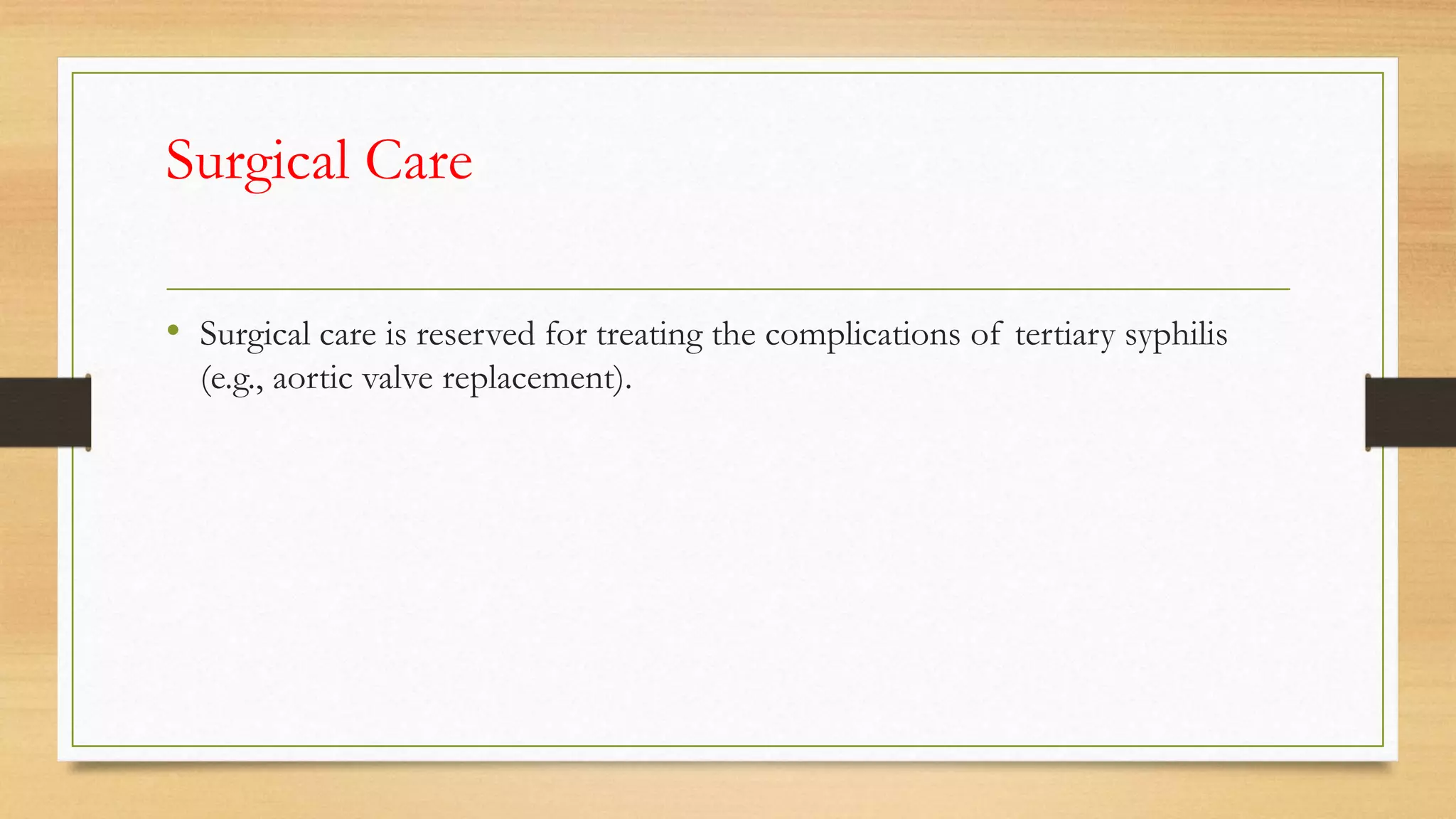 Surgical Care

• Surgical care is reserved for treating the complications of tertiary syphilis (e.g., aortic valve replacement).